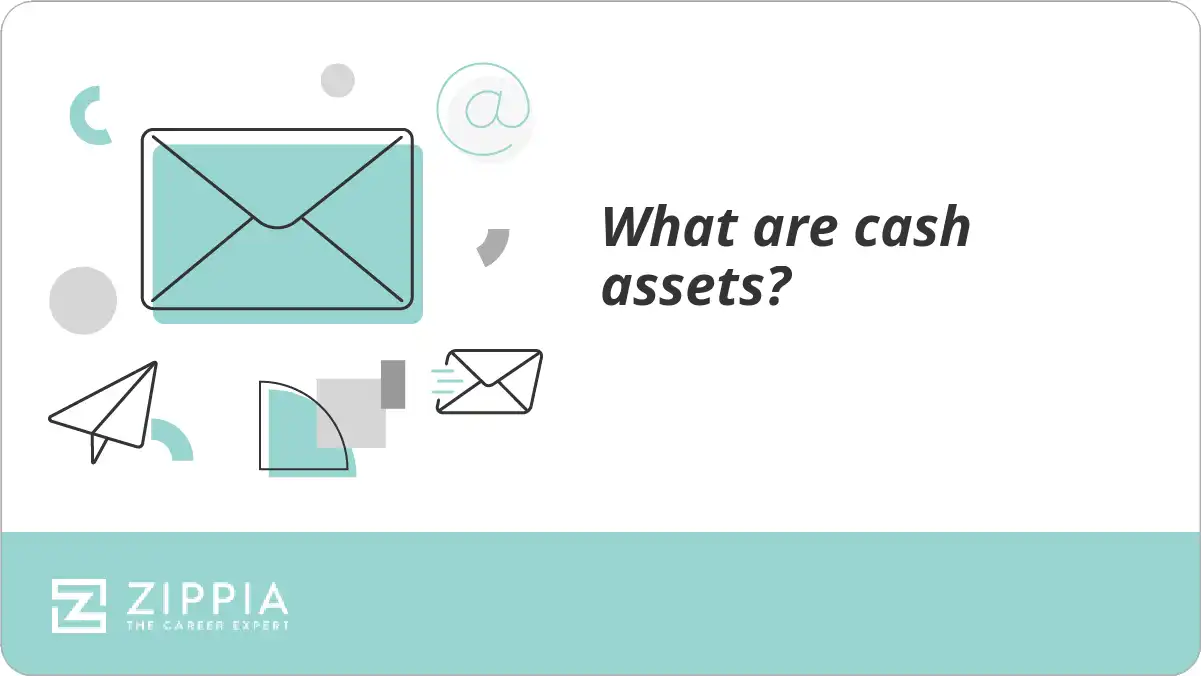 @

What are cash assets?

ZIPPIA
THE CAREER EXPERT